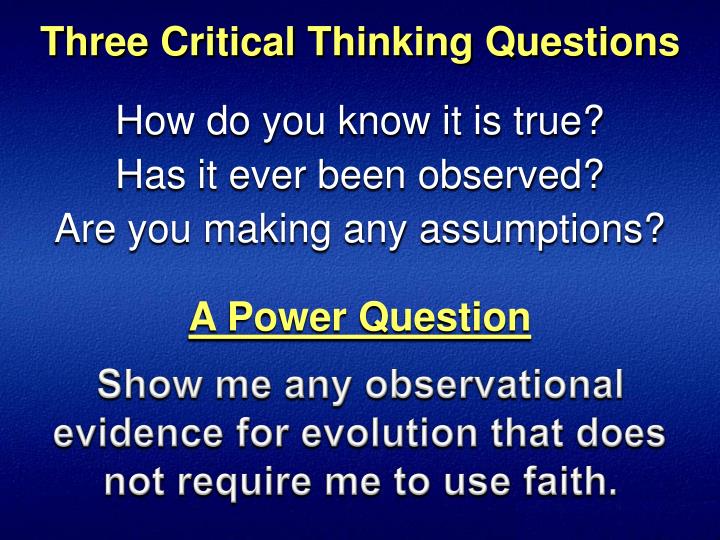 Three Critical Thinking Questions

How do you know it is true?
Has it ever been observed?
Are you making any assumptions?

A Power Question

Show me any observational evidence for evolution that does not require me to use faith.